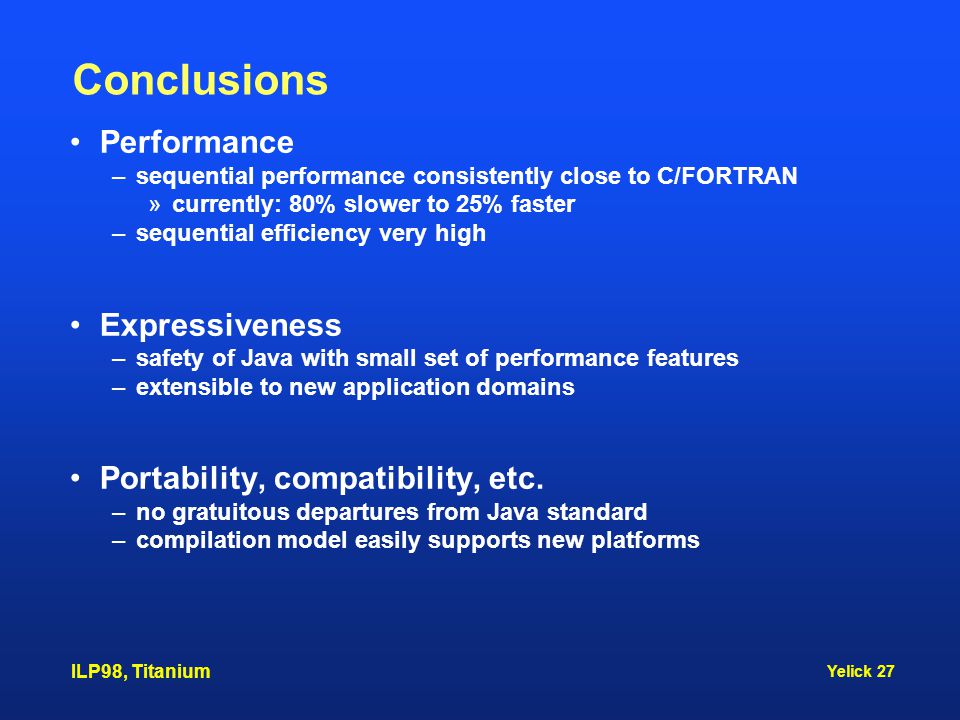 Conclusions

• Performance
– sequential performance consistently close to C/FORTRAN
» currently: 80% slower to 25% faster
– sequential efficiency very high

• Expressiveness
– safety of Java with small set of performance features
– extensible to new application domains

• Portability, compatibility, etc.
– no gratuitous departures from Java standard
– compilation model easily supports new platforms

ILP98, Titanium

Yelick 27